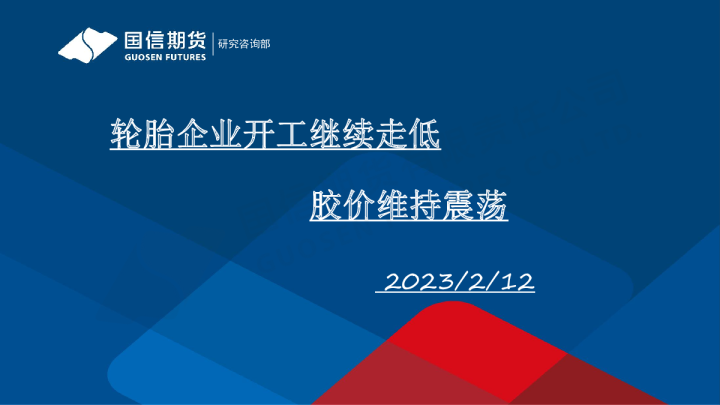 国信期货
GUOSEN FUTURES
研究咨询部

轮胎企业开工继续走低

胶价维持震荡

2023/2/12